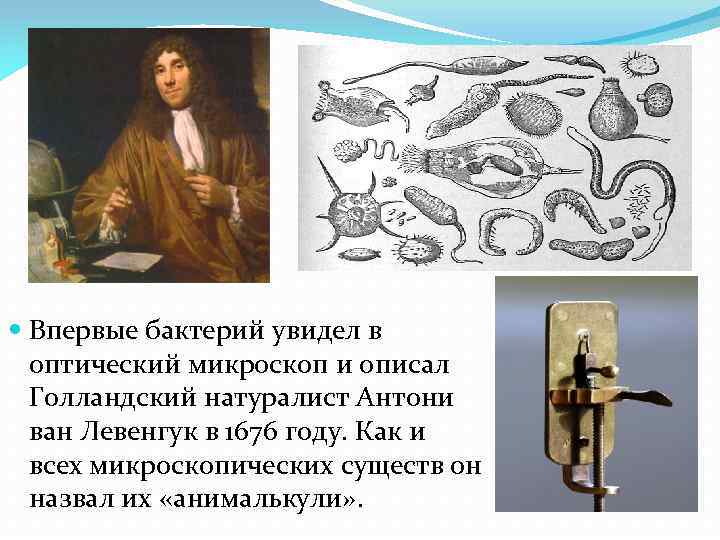 Впервые бактерий увидел в оптический микроскоп и описал Голландский натуралист Антони ван Левенгук в 1676 году. Как и всех микроскопических существ он назвал их «анималькули».